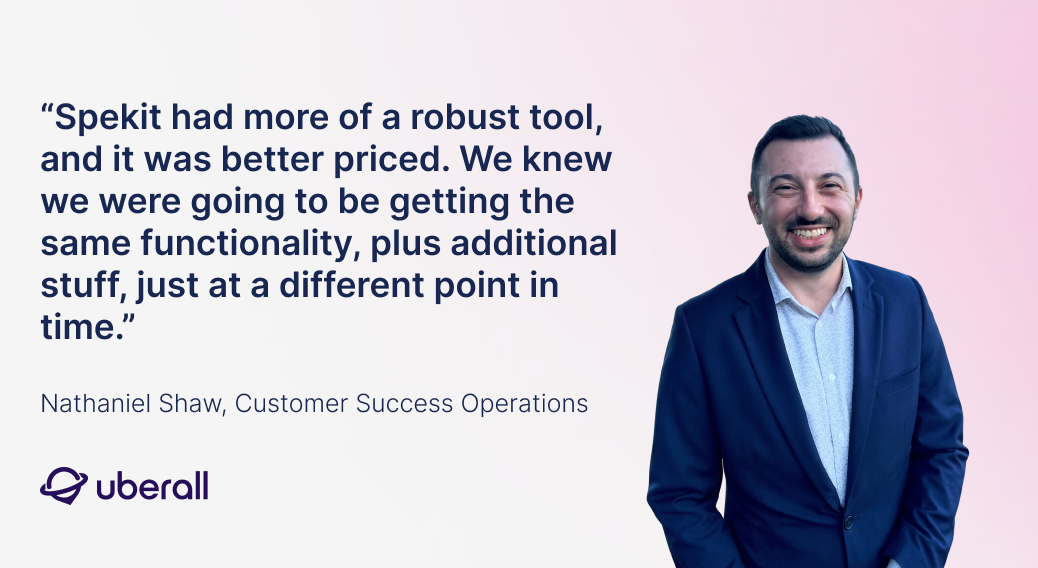 “Spekit had more of a robust tool, and it was better priced. We knew we were going to be getting the same functionality, plus additional stuff, just at a different point in time.”

Nathaniel Shaw, Customer Success Operations

uberall